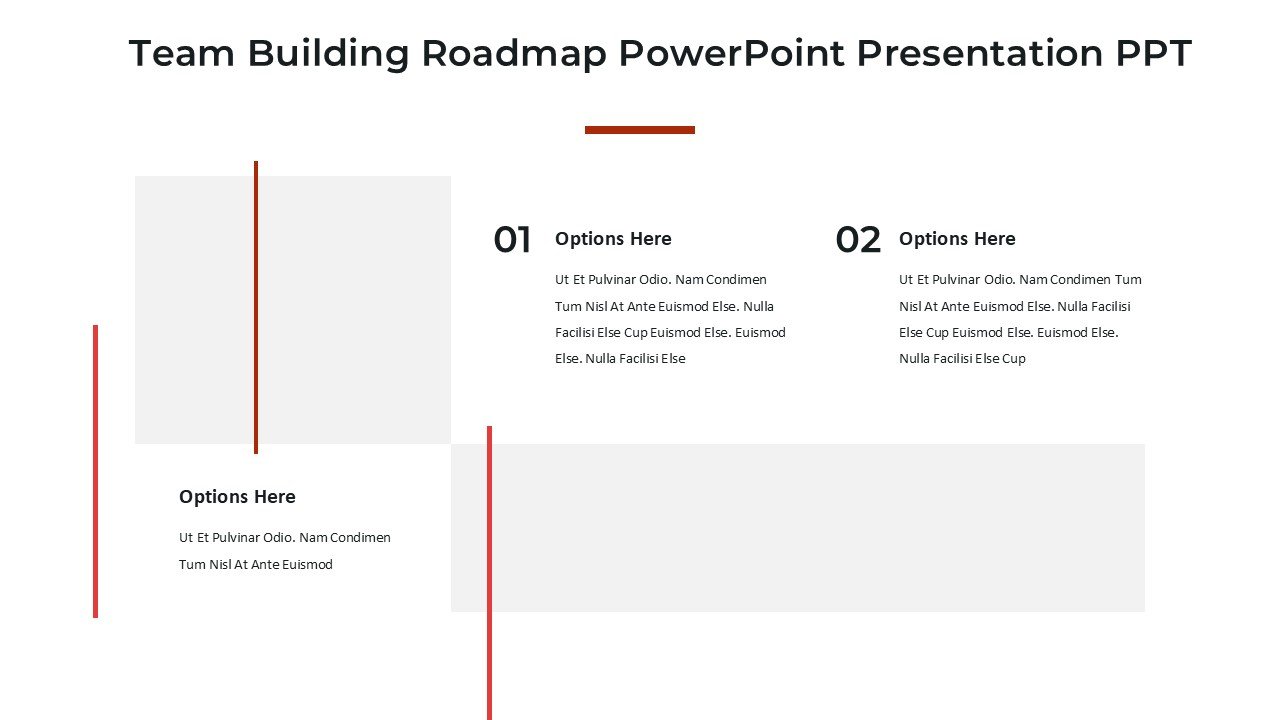 Team Building Roadmap PowerPoint Presentation PPT

01

Options Here

Ut Et Pulvinar Odio. Nam Condimen Tum Nisl At Ante Euismod Else. Nulla Facilisi Else Cup Euismod Else. Euismod Else. Nulla Facilisi Else

02

Options Here

Ut Et Pulvinar Odio. Nam Condimen Tum Nisl At Ante Euismod Else. Nulla Facilisi Else Cup Euismod Else. Euismod Else. Nulla Facilisi Else Cup

Options Here

Ut Et Pulvinar Odio. Nam Condimen Tum Nisl At Ante Euismod